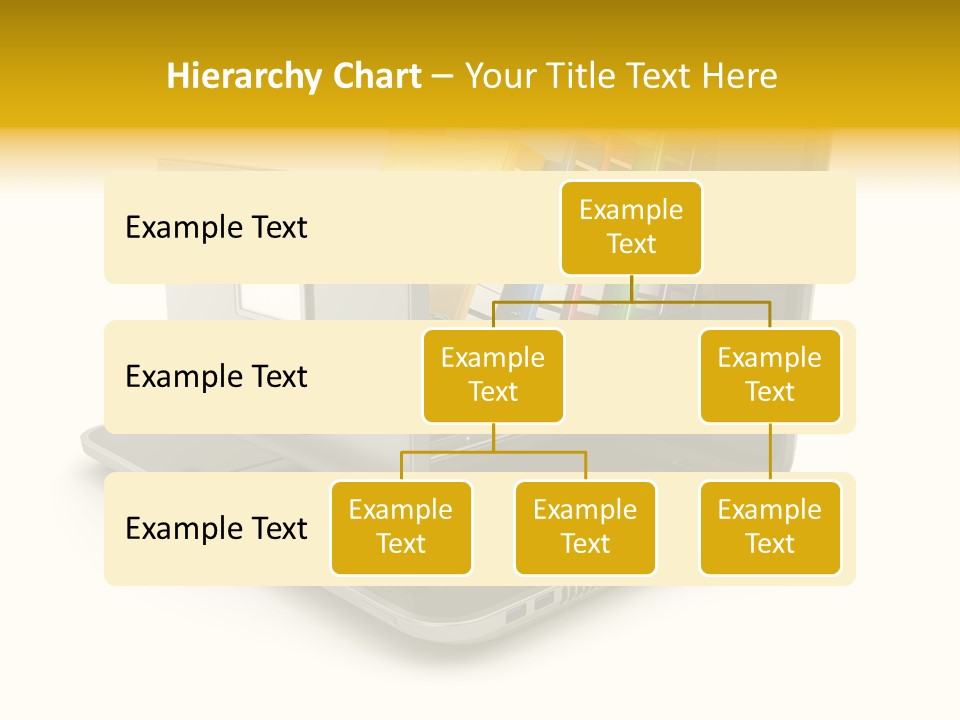 Hierarchy Chart – Your Title Text Here

Example Text

Example Text

Example Text

Example Text

Example Text

Example Text

Example Text

Example Text

Example Text